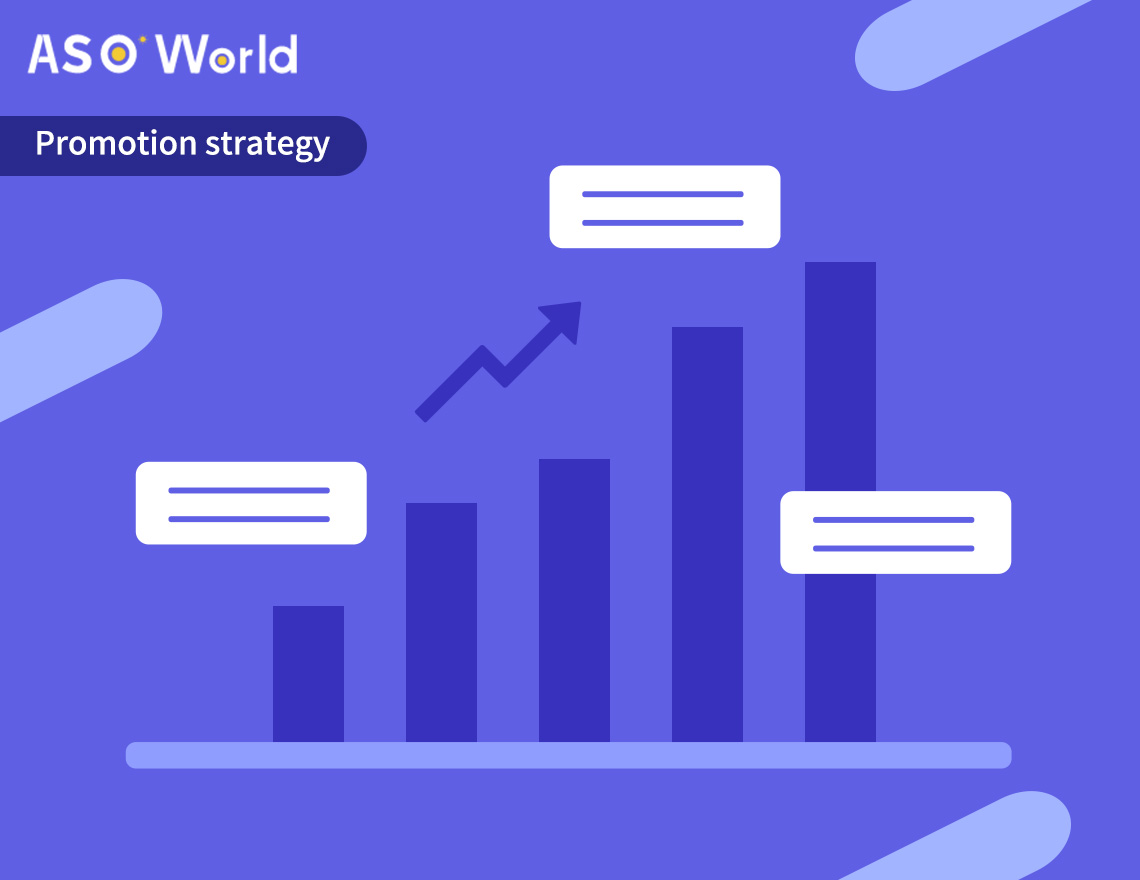 ASO World

Promotion strategy